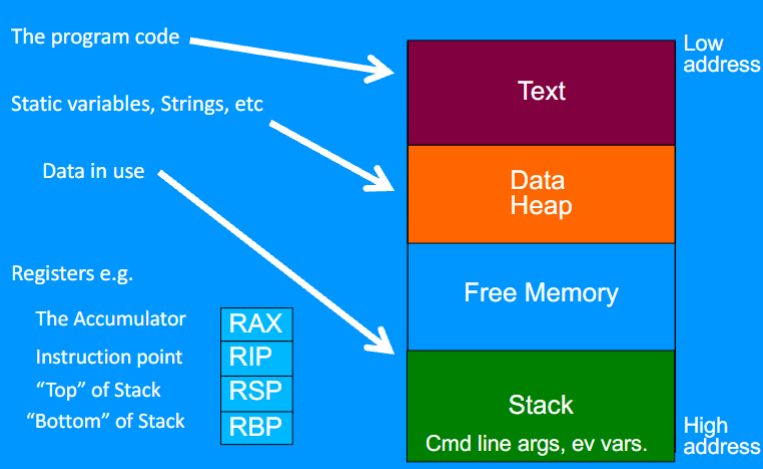 The program code

Static variables, Strings, etc

Data in use

Registers e.g.

The Accumulator RAX

Instruction point RIP

"Top" of Stack RSP

"Bottom" of Stack RBP

Low address

Text

Data
Heap

Free Memory

Stack
Cmd line args, ev vars.

High address